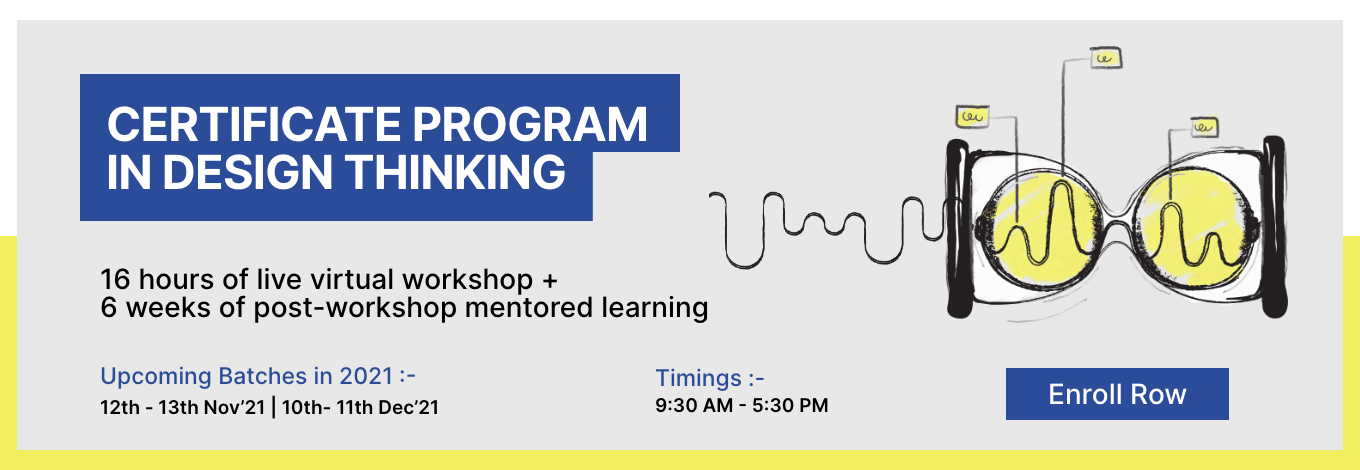 CERTIFICATE PROGRAM IN DESIGN THINKING

16 hours of live virtual workshop +
6 weeks of post-workshop mentored learning

Upcoming Batches in 2021 :-
12th - 13th Nov'21 | 10th- 11th Dec'21

Timings :-
9:30 AM - 5:30 PM

Enroll Row